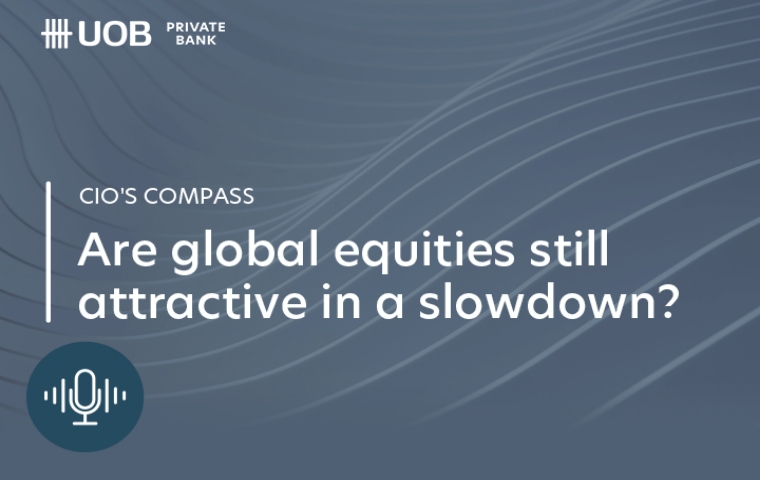 UOB PRIVATE BANK

CIO'S COMPASS

Are global equities still attractive in a slowdown?